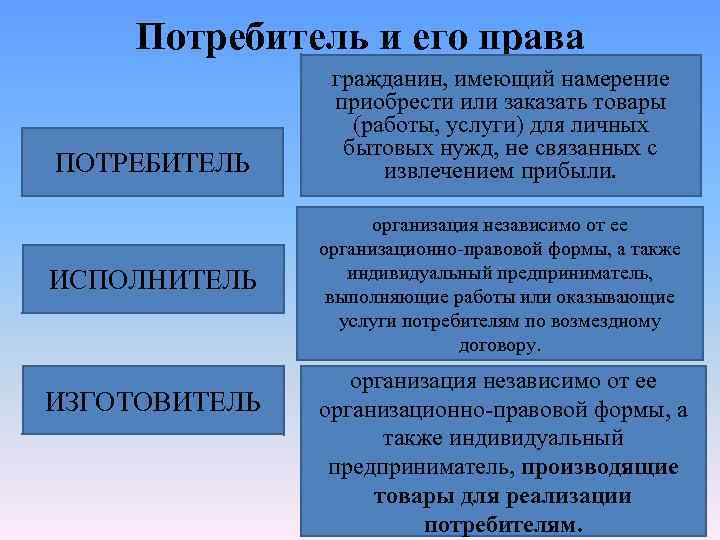 Потребитель и его права

ПОТРЕБИТЕЛЬ

гражданин, имеющий намерение приобрести или заказать товары (работы, услуги) для личных бытовых нужд, не связанных с извлечением прибыли.

ИСПОЛНИТЕЛЬ

организация независимо от ее организационно-правовой формы, а также индивидуальный предприниматель, выполняющие работы или оказывающие услуги потребителям по возмездному договору.

ИЗГОТОВИТЕЛЬ

организация независимо от ее организационно-правовой формы, а также индивидуальный предприниматель, производящие товары для реализации потребителям.